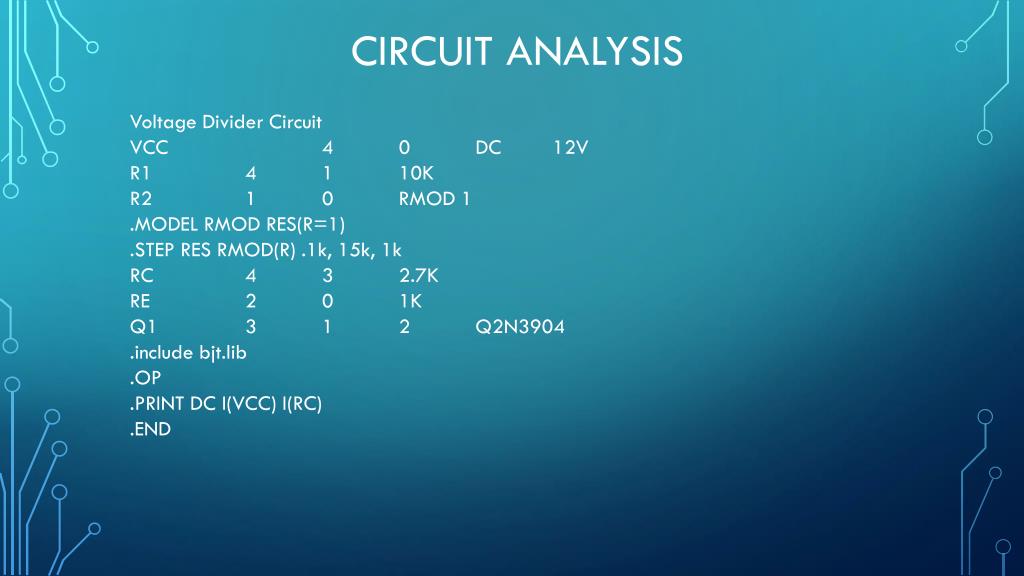 CIRCUIT ANALYSIS

Voltage Divider Circuit
VCC 4 0 DC 12V
R1 4 1 10K
R2 1 0 RMOD 1
.MODEL RMOD RES(R=1)
.STEP RES RMOD(R) .1k, 15k, 1k
RC 4 3 2.7K
RE 2 0 1K
Q1 3 1 2 Q2N3904
.include bjt.lib
.OP
.PRINT DC I(VCC) I(RC)
.END